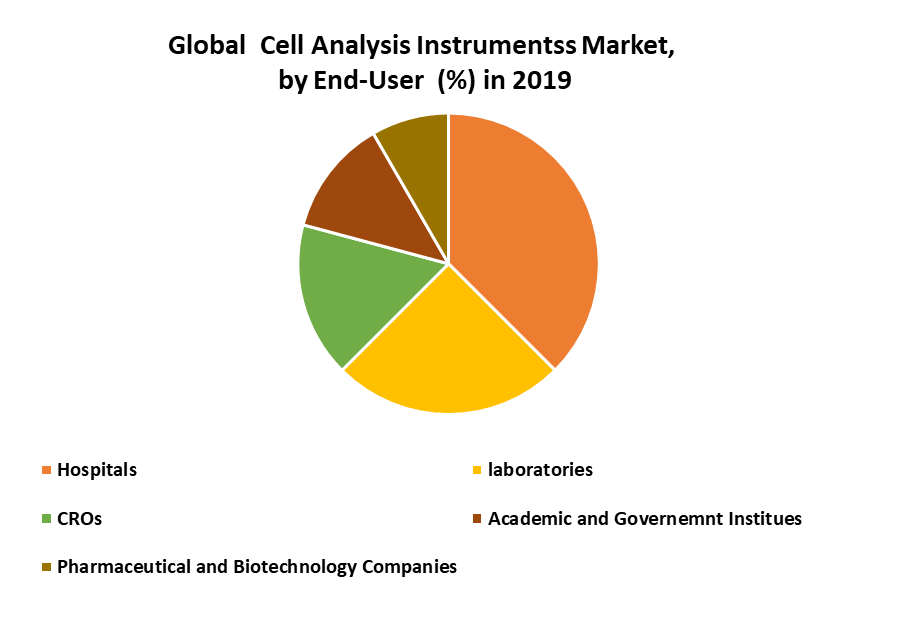 Global Cell Analysis Instrumentss Market, by End-User (%) in 2019

Hospitals
laboratories
CROs
Academic and Governemnt Institues
Pharmaceutical and Biotechnology Companies